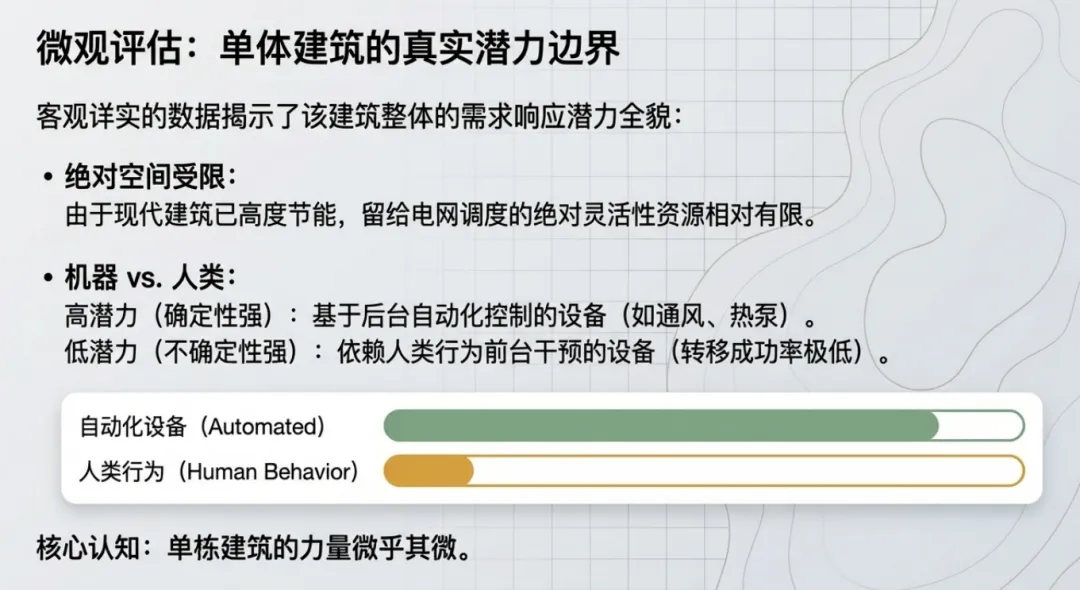 微观评估：单体建筑的真实潜力边界

客观详实的数据揭示了该建筑整体的需求响应潜力全貌：

• 绝对空间受限：
由于现代建筑已高度节能，留给电网调度的绝对灵活性资源相对有限。

• 机器 vs. 人类：
高潜力（确定性强）：基于后台自动化控制的设备（如通风、热泵）。
低潜力（不确定性强）：依赖人类行为前台干预的设备（转移成功率极低）。

自动化设备（Automated）
人类行为（Human Behavior）

核心认知：单栋建筑的力量微乎其微。